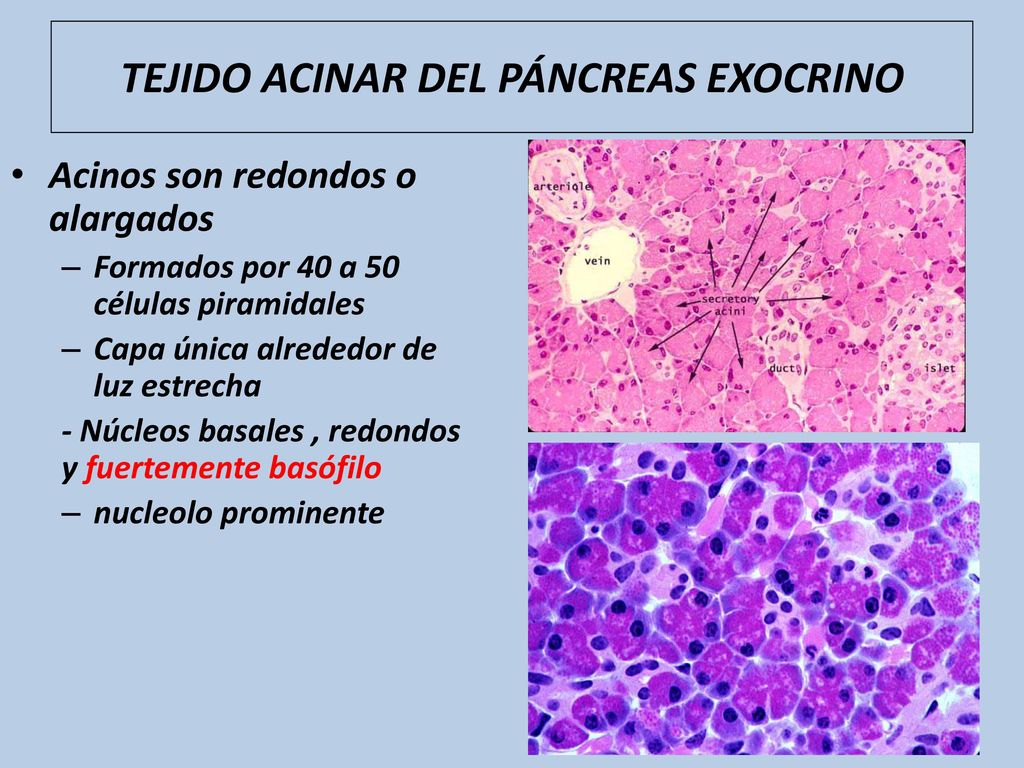 TEJIDO ACINAR DEL PÁNCREAS EXOCRINO

• Acinos son redondos o alargados
– Formados por 40 a 50 células piramidales
– Capa única alrededor de luz estrecha
- Núcleos basales , redondos y fuertemente basófilo
– nucleolo prominente

arteriole
vein
secretory acini
duct
islet